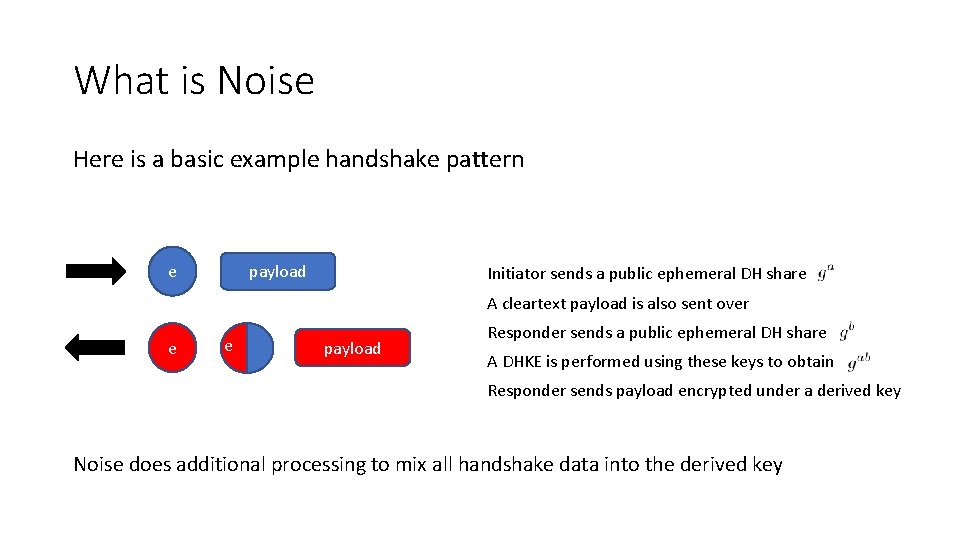 What is Noise

Here is a basic example handshake pattern

e

payload

e

e

payload

Initiator sends a public ephemeral DH share $g^a$

A cleartext payload is also sent over

Responder sends a public ephemeral DH share $g^b$

A DHKE is performed using these keys to obtain $g^{ab}$

Responder sends payload encrypted under a derived key

Noise does additional processing to mix all handshake data into the derived key